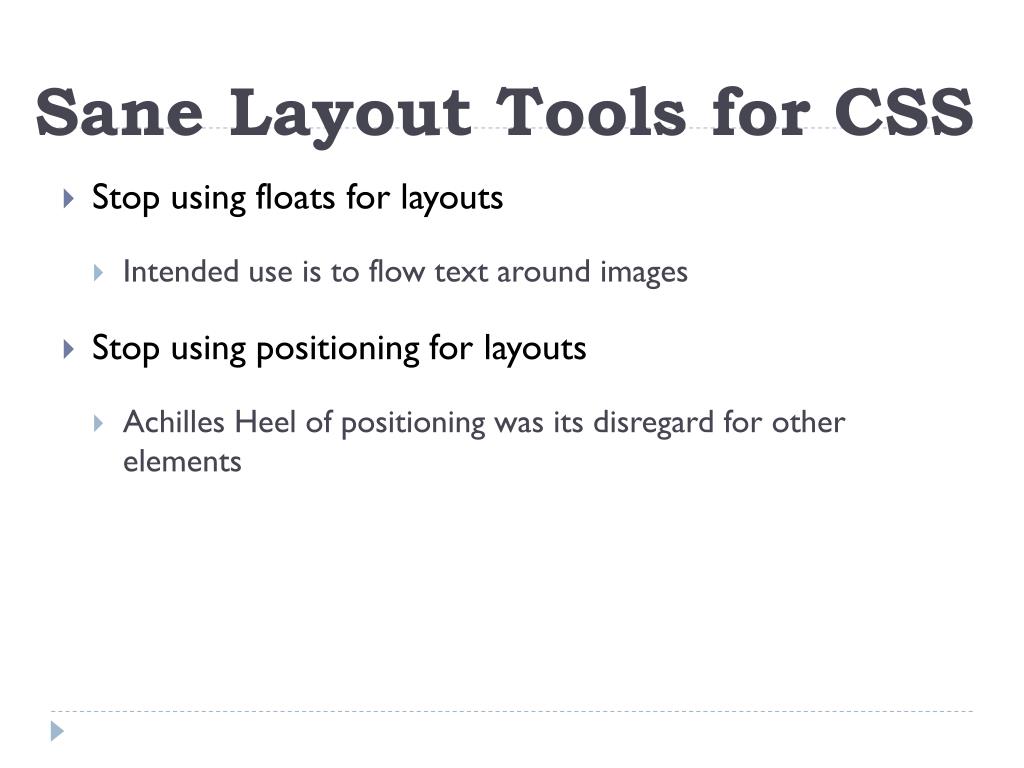 Sane Layout Tools for CSS

Stop using floats for layouts

Intended use is to flow text around images

Stop using positioning for layouts

Achilles Heel of positioning was its disregard for other elements